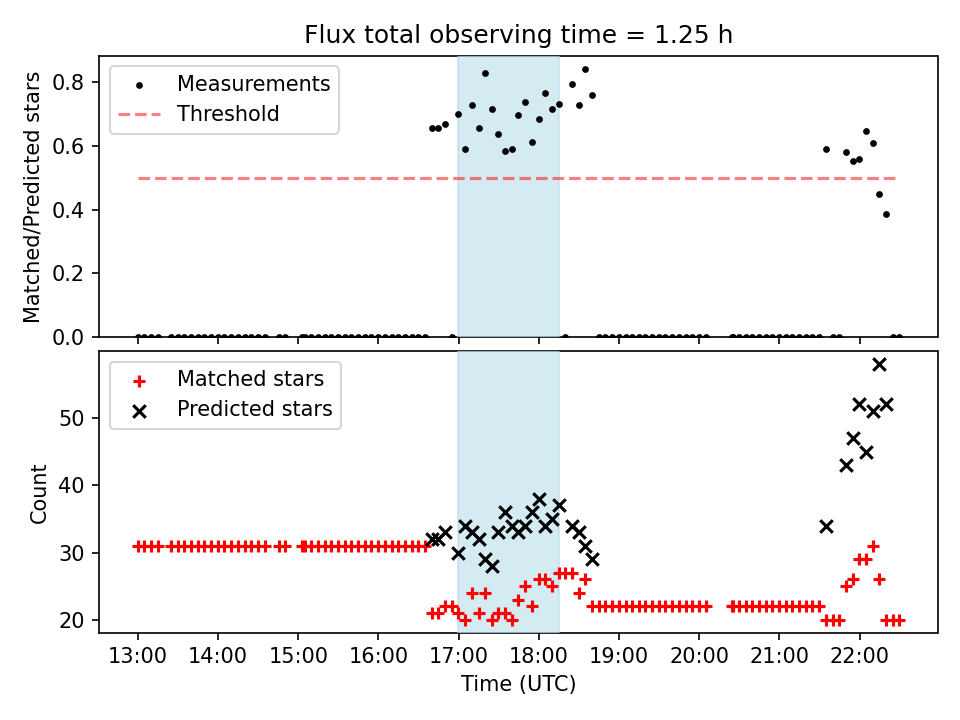 Flux total observing time = 1.25 h

Measurements
Threshold

Matched/Predicted stars

0.8
0.6
0.4
0.2
0.0

Matched stars
Predicted stars

Count

50
40
30
20

13:00 14:00 15:00 16:00 17:00 18:00 19:00 20:00 21:00 22:00

Time (UTC)